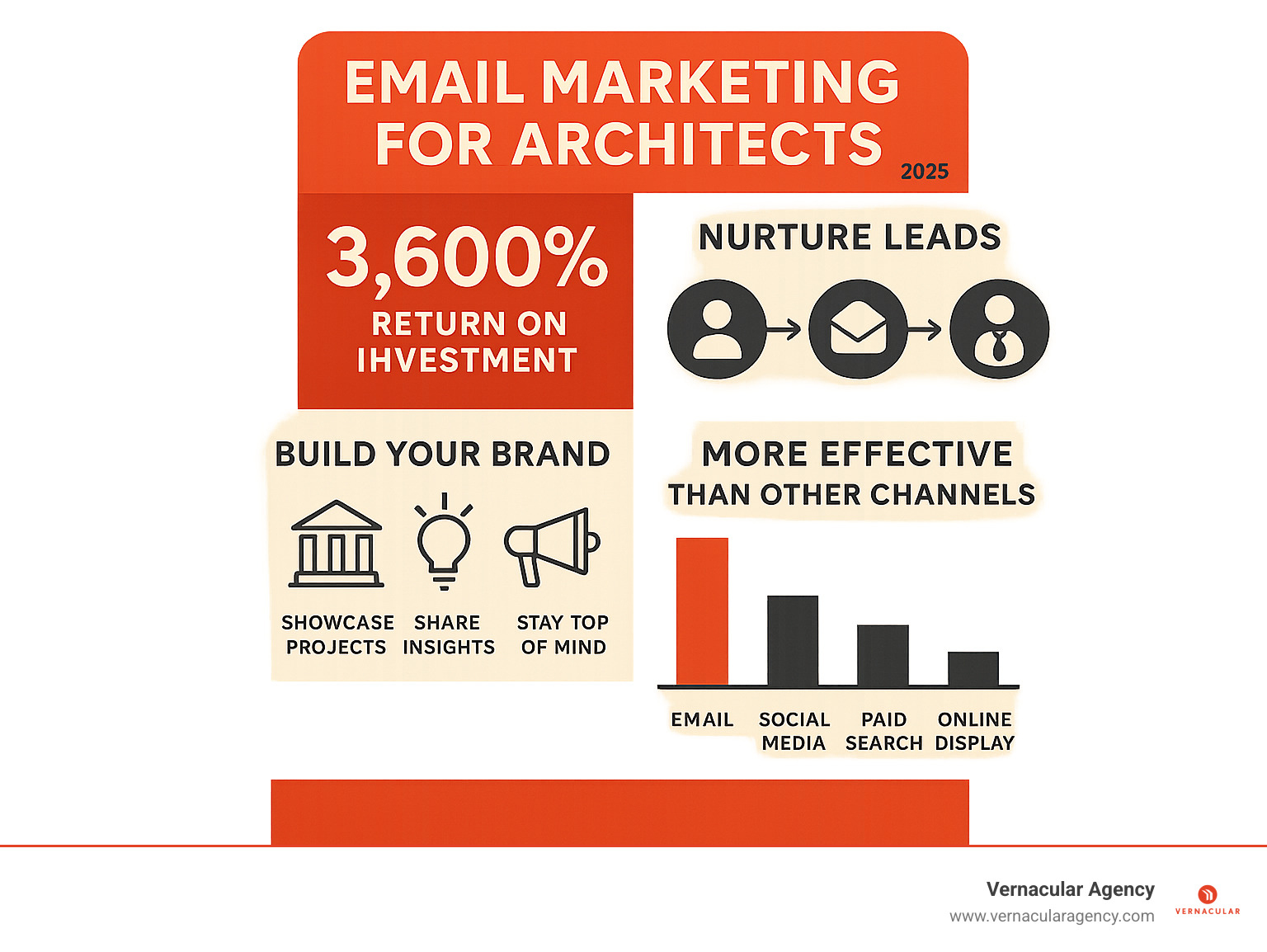 EMAIL MARKETING FOR ARCHITECTS 2025

3,600% RETURN ON IHVESTMENT

NURTURE LEADS

BUILD YOUR BRAND

SHOWCASE PROJECTS

SHARE INSIGHTS

STAY TOP OF MIND

MORE EFFECTIVE THAN OTHER CHANNELS

EMAIL

SOCIAL MEDIA

PAID SEARCH

ONLINE DISPLAY

Vernacular Agency
www.vernacularagency.com

VERNACULAR